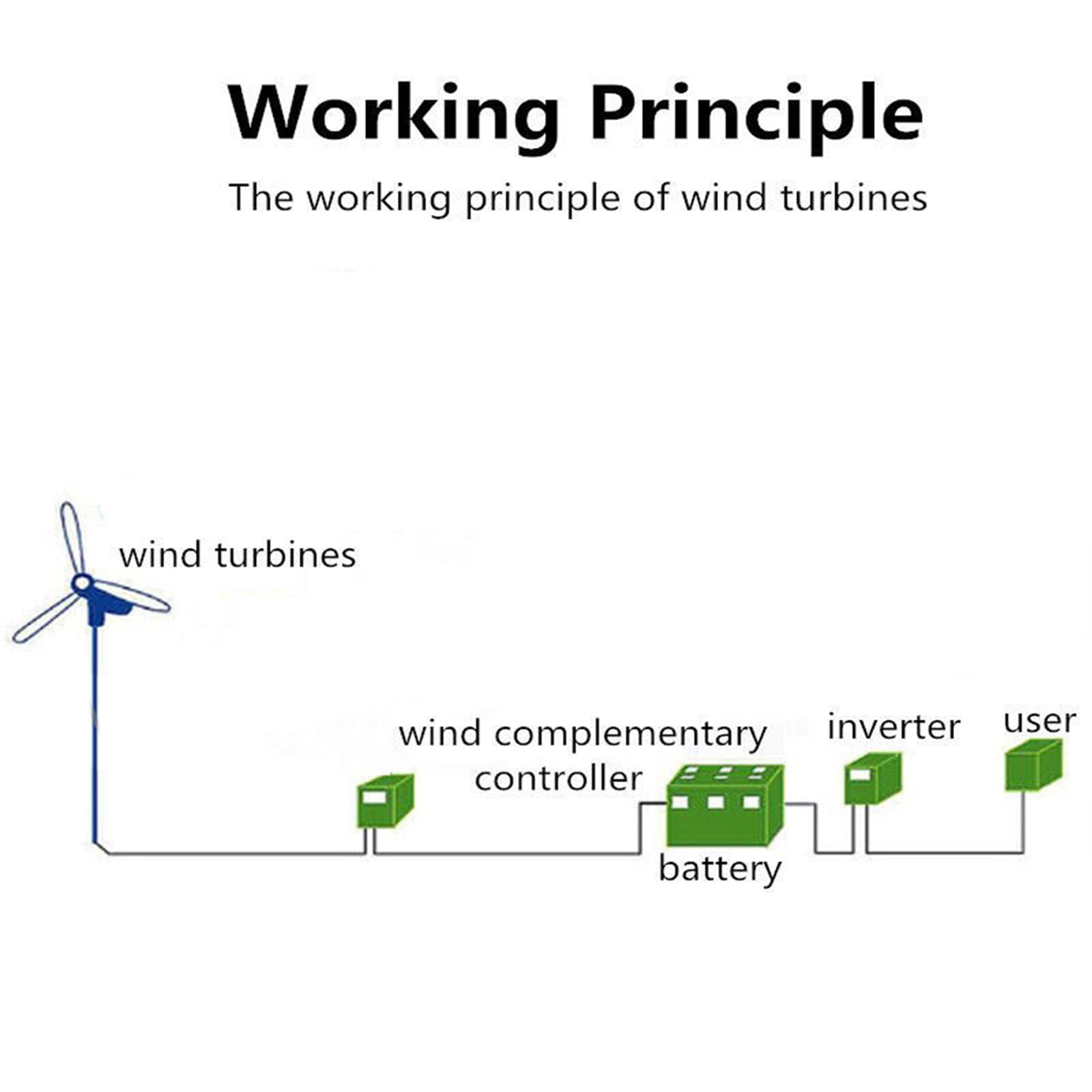 Working Principle

The working principle of wind turbines

wind turbines

wind complementary controller

inverter

user

battery